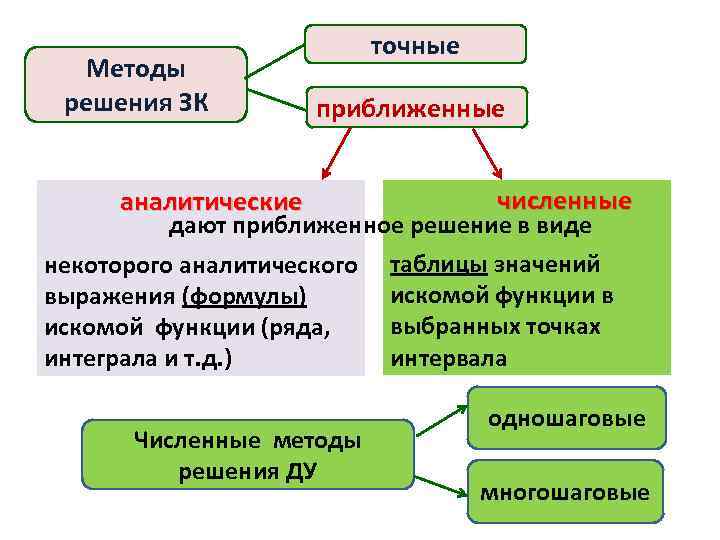 Методы решения ЗК

точные

приближенные

аналитические

численные

дают приближенное решение в виде

некоторого аналитического выражения (формулы) искомой функции (ряда, интеграла и т.д.)

таблицы значений искомой функции в выбранных точках интервала

Численные методы решения ДУ

одношаговые

многошаговые